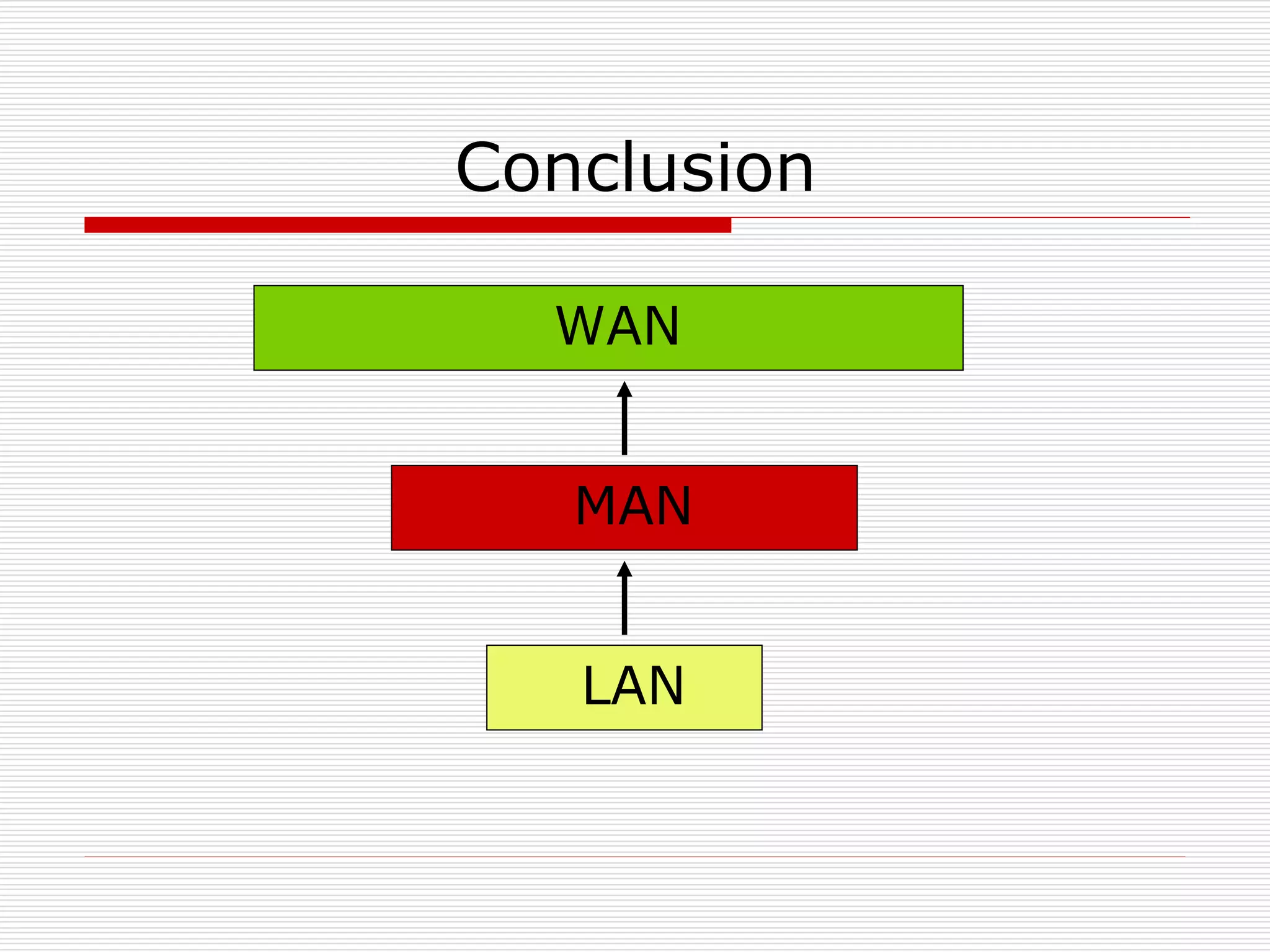 Conclusion

WAN

MAN

LAN